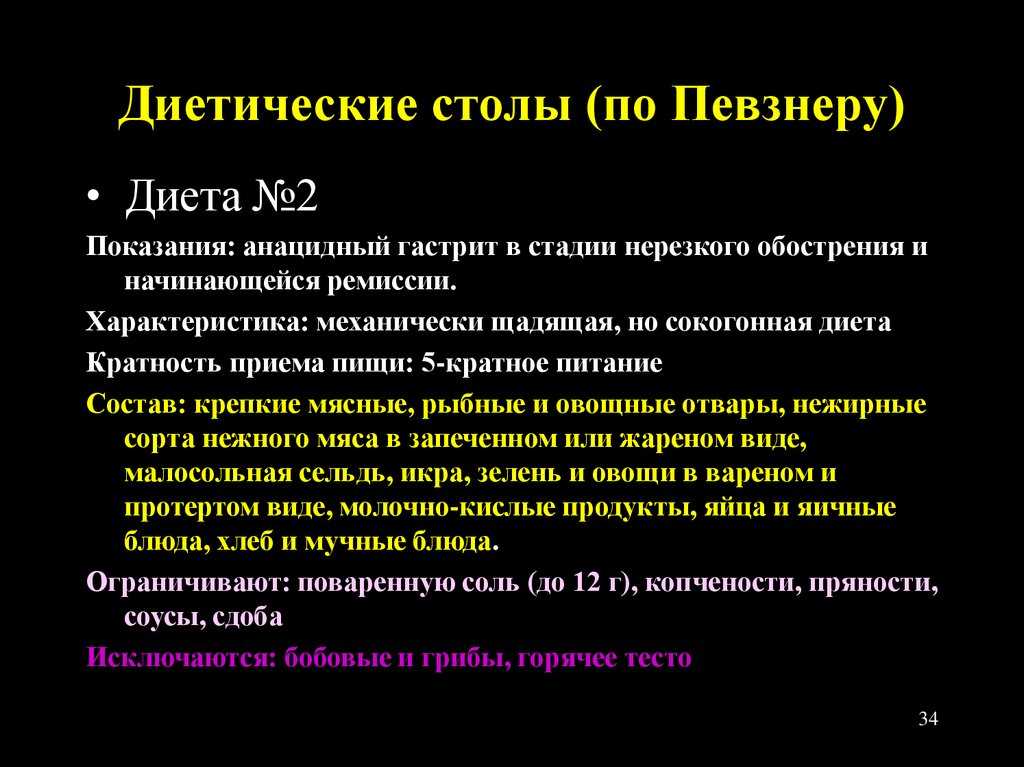 Диетические столы (по Певзнеру)

• Диета №2

Показания: анацидный гастрит в стадии нерезкого обострения и начинающейся ремиссии.

Характеристика: механически щадящая, но сокогонная диета

Кратность приема пищи: 5-кратное питание

Состав: крепкие мясные, рыбные и овощные отвары, нежирные сорта нежного мяса в запеченном или жареном виде, малосольная сельдь, икра, зелень и овощи в вареном и протертом виде, молочно-кислые продукты, яйца и яичные блюда, хлеб и мучные блюда.

Ограничивают: поваренную соль (до 12 г), копчености, пряности, соусы, сдоба

Исключаются: бобовые и грибы, горячее тесто

34